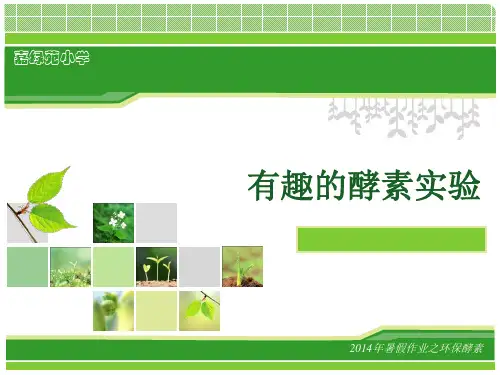 嘉绿苑小学

有趣的酵素实验

2014年暑假作业之环保酵素